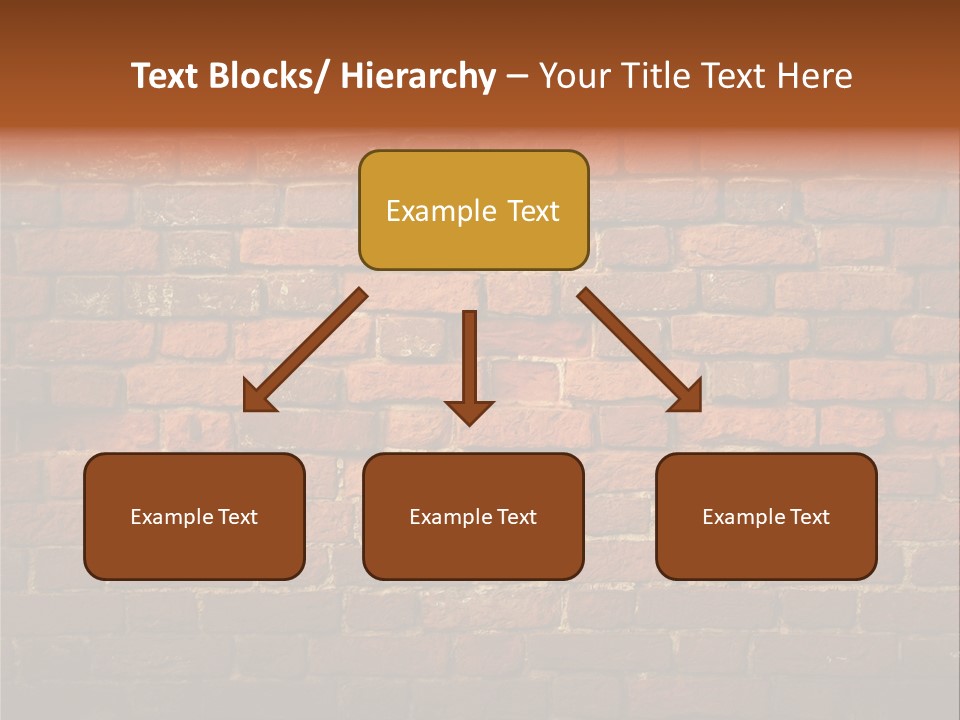 Text Blocks/ Hierarchy – Your Title Text Here

Example Text

Example Text

Example Text

Example Text